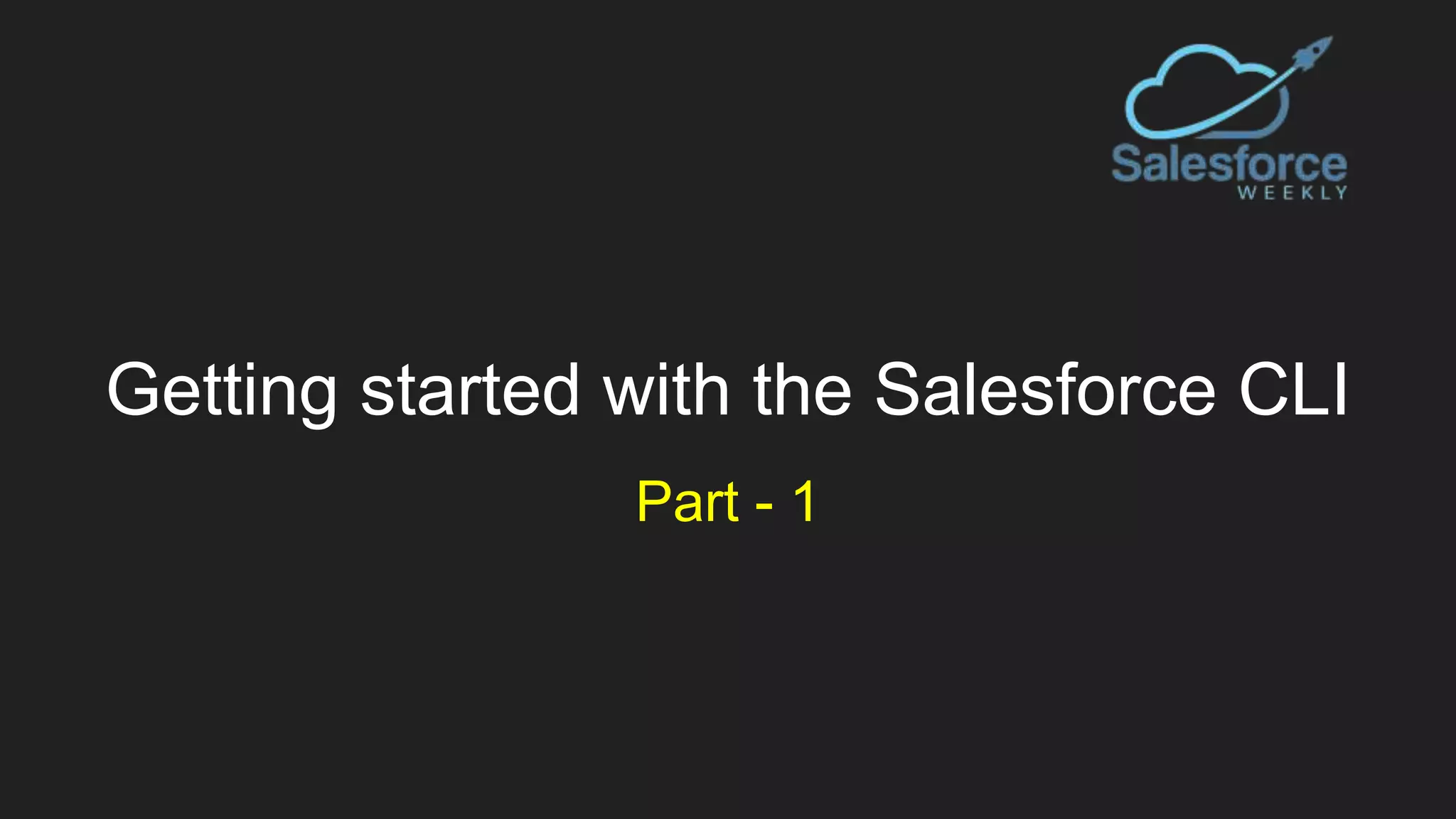 Salesforce
WEEKLY

Getting started with the Salesforce CLI

Part - 1